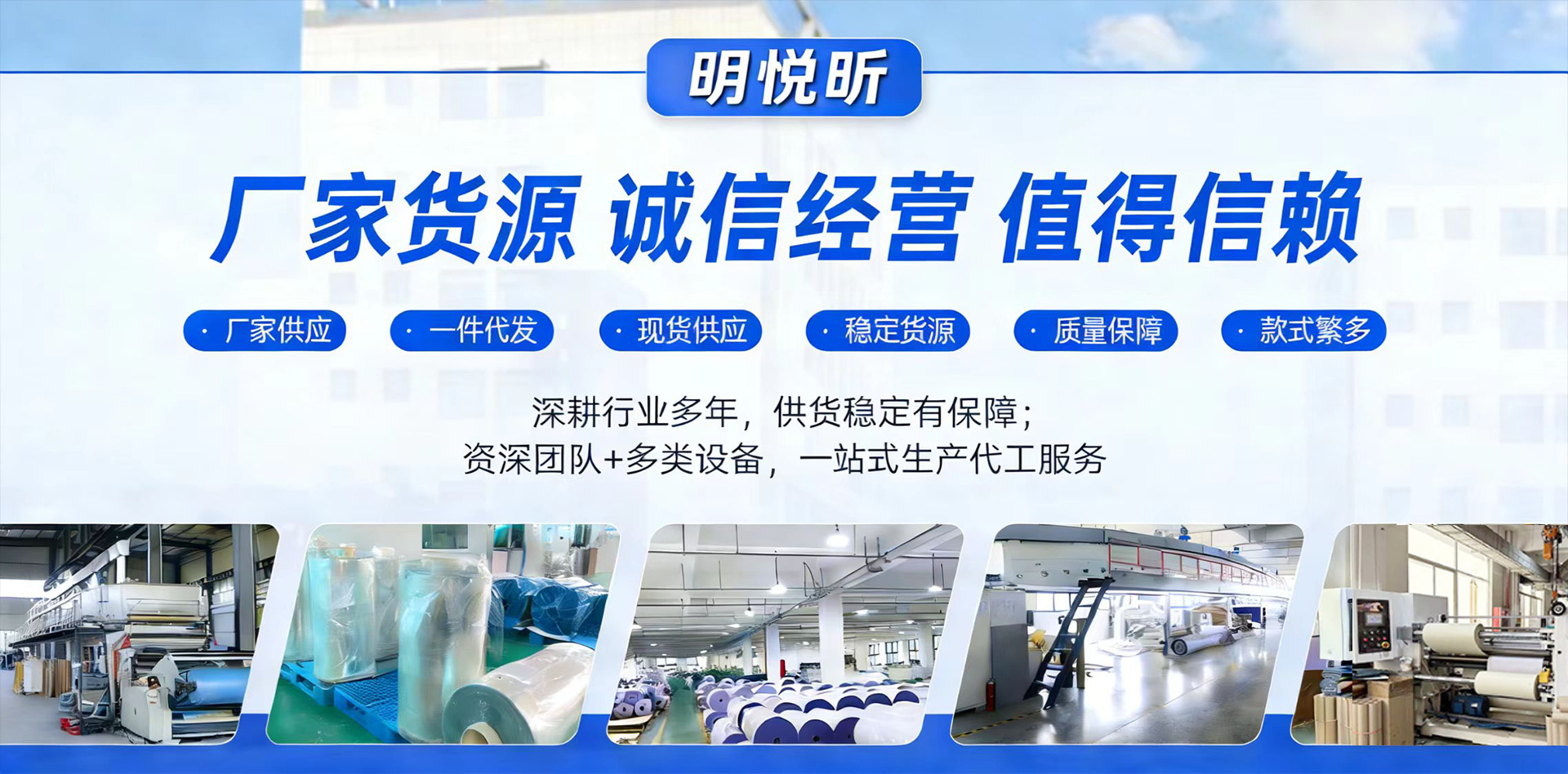 明悦昕

厂家货源 诚信经营 值得信赖

· 厂家供应
· 一件代发
· 现货供应
· 稳定货源
· 质量保障
· 款式繁多

深耕行业多年，供货稳定有保障；
资深团队+多类设备，一站式生产代工服务